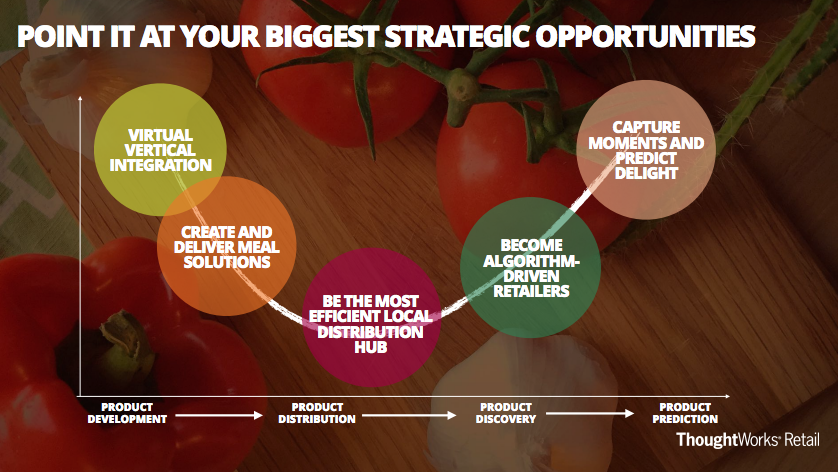 POINT IT AT YOUR BIGGEST STRATEGIC OPPORTUNITIES

VIRTUAL VERTICAL INTEGRATION

CREATE AND DELIVER MEAL SOLUTIONS

BE THE MOST EFFICIENT LOCAL DISTRIBUTION HUB

BECOME ALGORITHM-DRIVEN RETAILERS

CAPTURE MOMENTS AND PREDICT DELIGHT

PRODUCT DEVELOPMENT

PRODUCT DISTRIBUTION

PRODUCT DISCOVERY

PRODUCT PREDICTION

ThoughtWorks® Retail